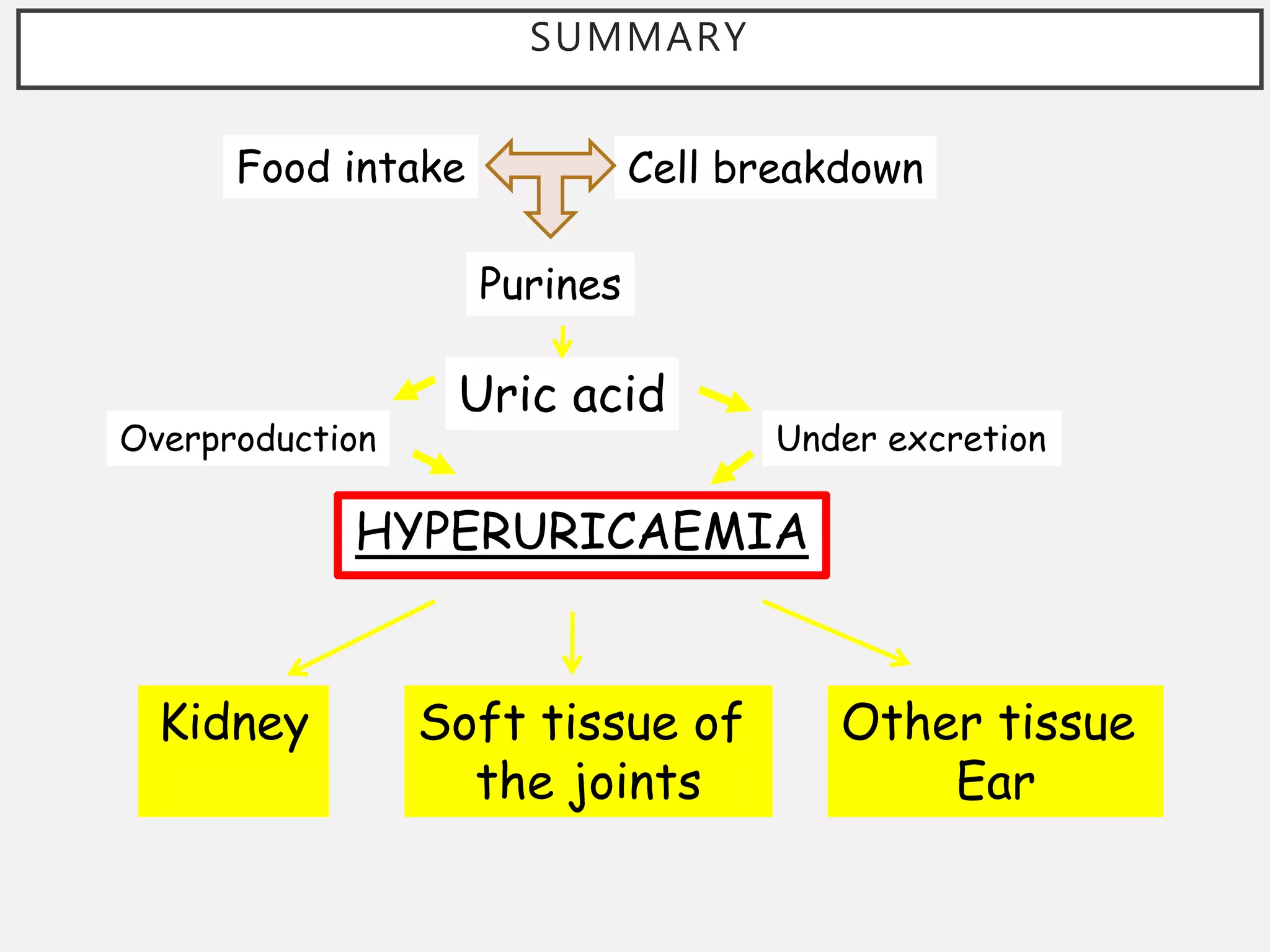 SUMMARY

Food intake

Cell breakdown

Purines

Uric acid

Overproduction

Under excretion

HYPERURICAEMIA

Kidney

Soft tissue of the joints

Other tissue
Ear